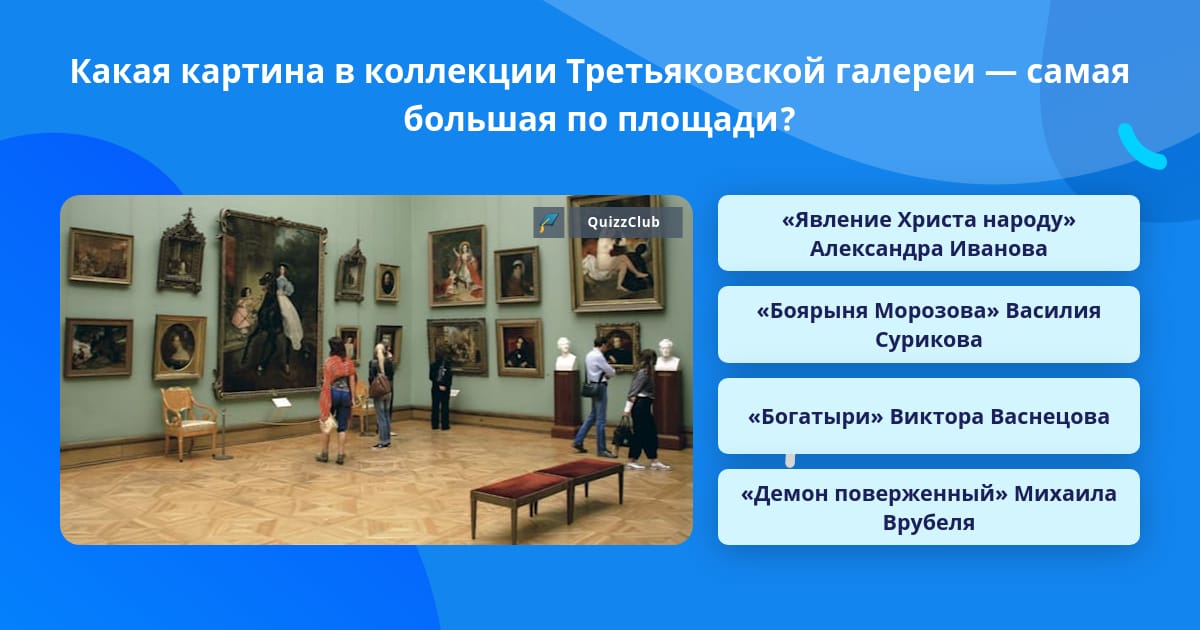 Какая картина в коллекции Третьяковской галереи — самая большая по площади?

QuizzClub

«Явление Христа народу» Александра Иванова

«Боярыня Морозова» Василия Сурикова

«Богатыри» Виктора Васнецова

«Демон поверженный» Михаила Врубеля